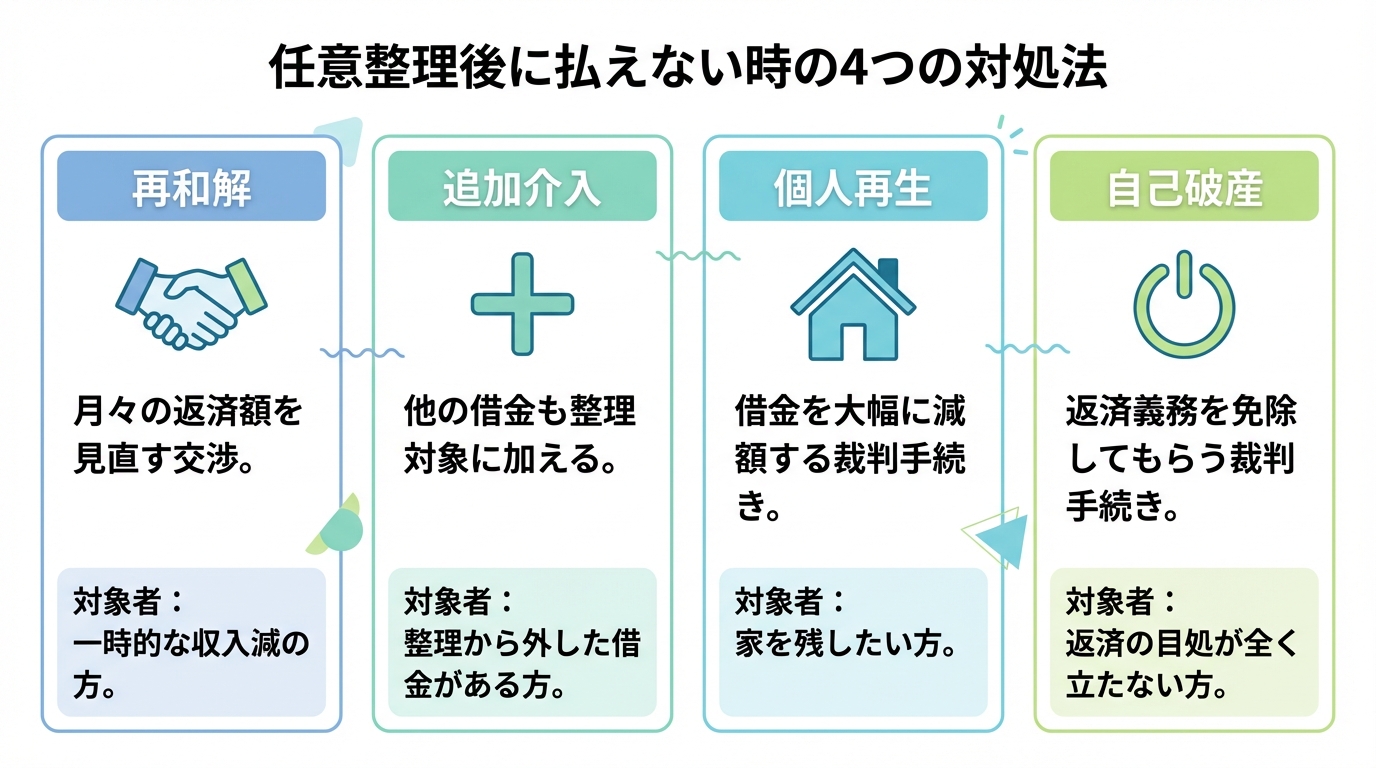 任意整理後に払えない時の4つの対処法

再和解

月々の返済額を見直す交渉。

対象者：
一時的な収入減の方。

追加介入

他の借金も整理対象に加える。

対象者：
整理から外した借金がある方。

個人再生

借金を大幅に減額する裁判手続き。

対象者：
家を残したい方。

自己破産

返済義務を免除してもらう裁判手続き。

対象者：
返済の目処が全く立たない方。